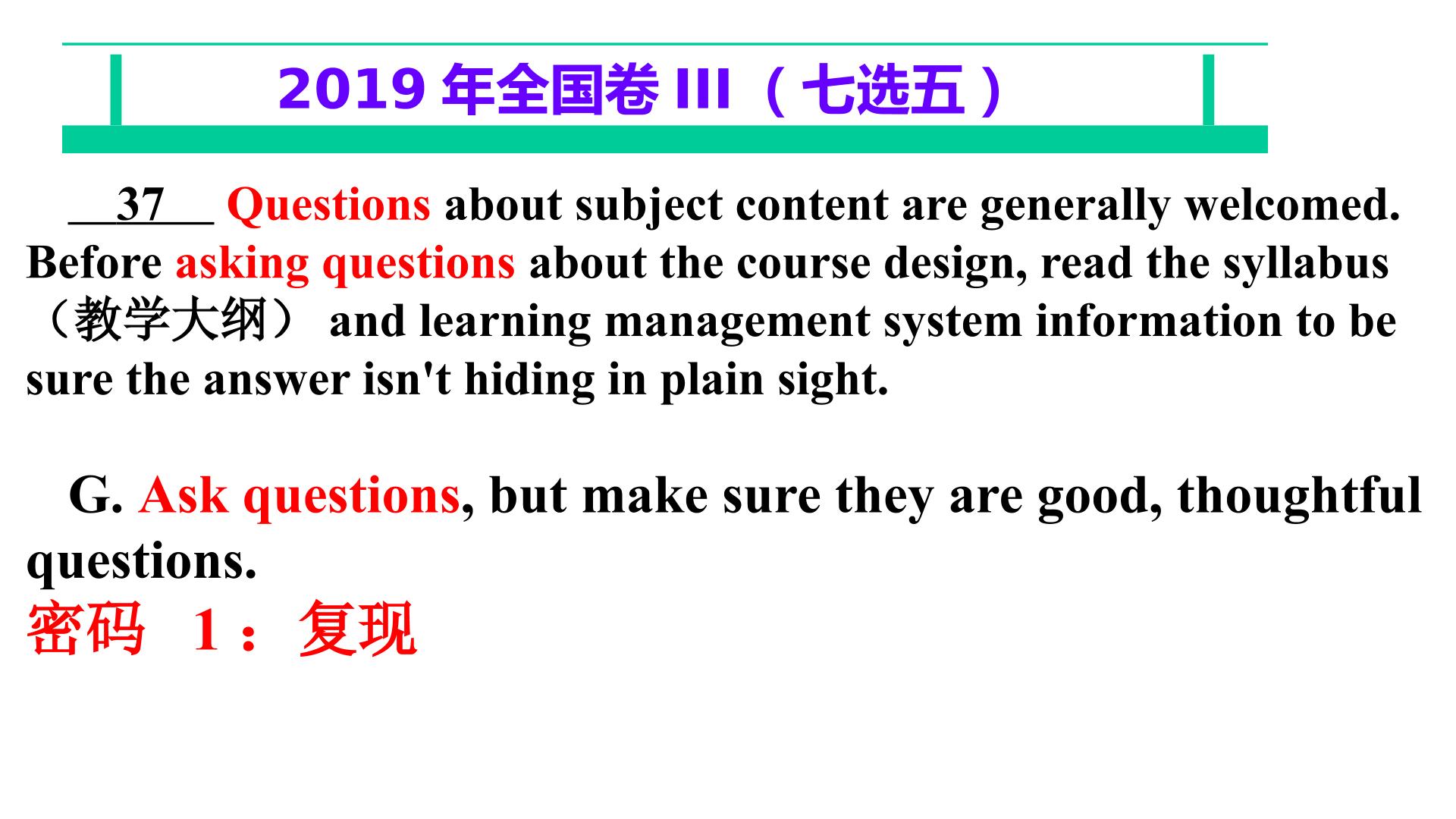 2019 年全国卷 III（七选五）

__37__ Questions about subject content are generally welcomed. Before asking questions about the course design, read the syllabus（教学大纲） and learning management system information to be sure the answer isn't hiding in plain sight.

G. Ask questions, but make sure they are good, thoughtful questions.

密码 1：复现